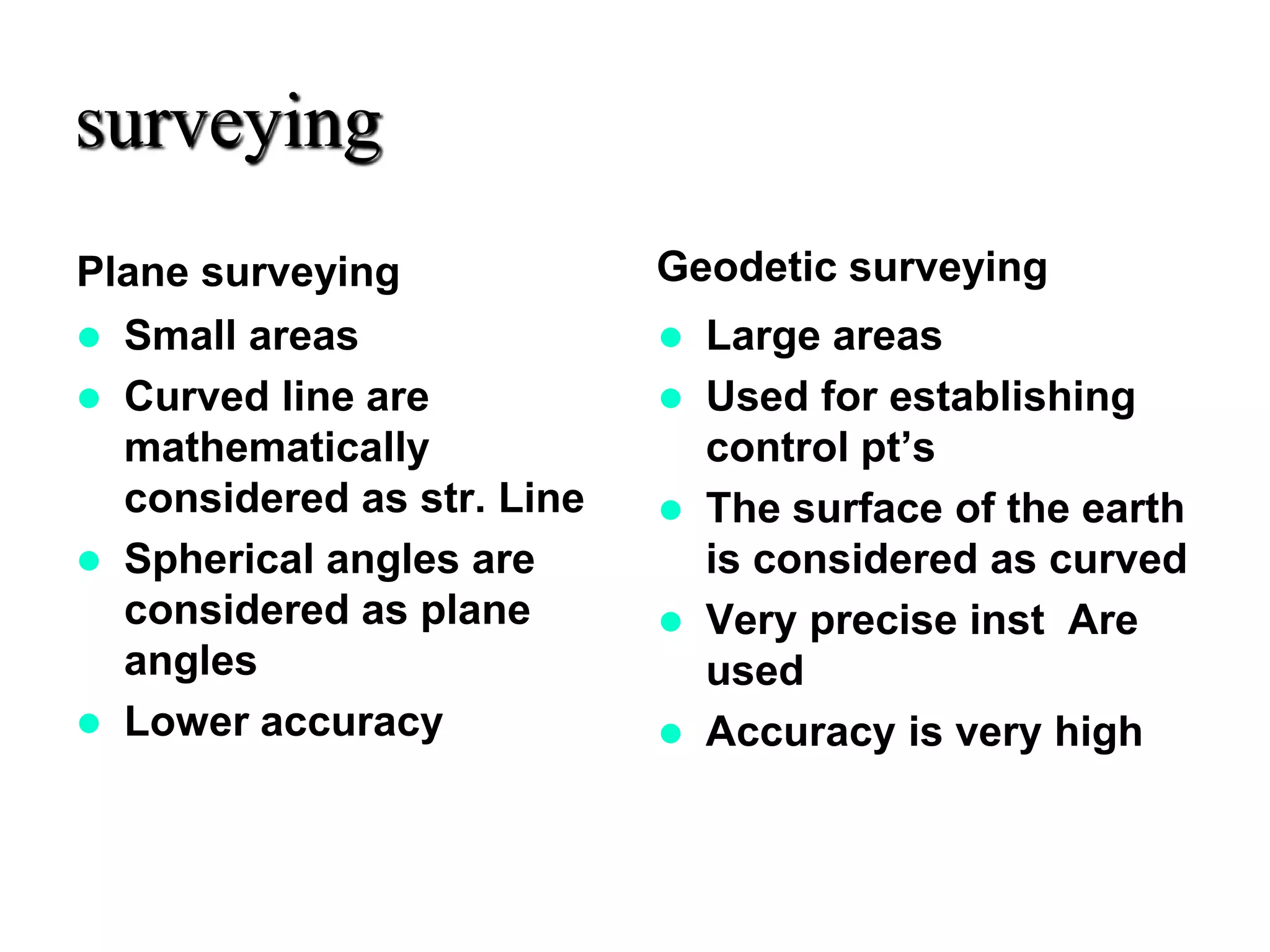 surveying

Plane surveying

- Small areas
- Curved line are mathematically considered as str. Line
- Spherical angles are considered as plane angles
- Lower accuracy

Geodetic surveying

- Large areas
- Used for establishing control pt’s
- The surface of the earth is considered as curved
- Very precise inst  Are used
- Accuracy is very high